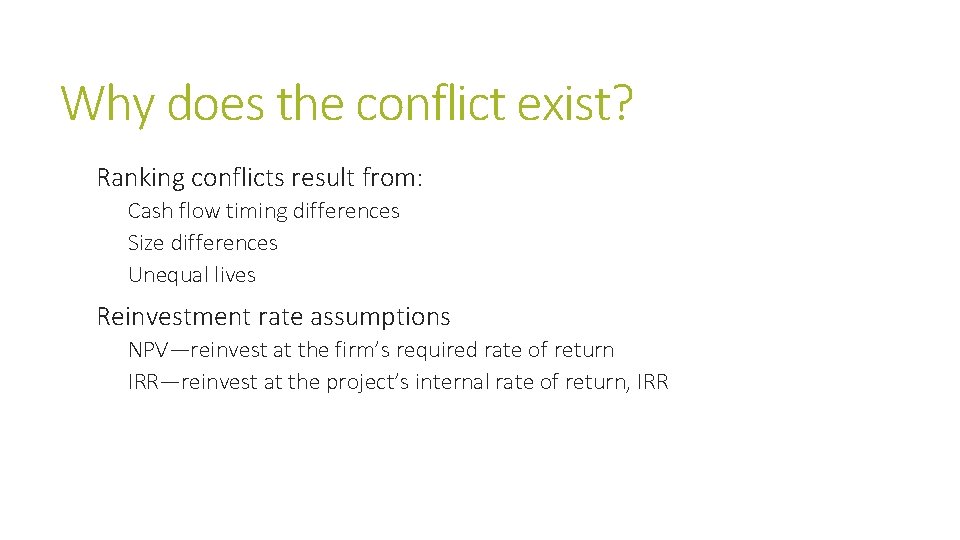 Why does the conflict exist?

Ranking conflicts result from:

Cash flow timing differences

Size differences

Unequal lives

Reinvestment rate assumptions

NPV—reinvest at the firm's required rate of return

IRR—reinvest at the project's internal rate of return, IRR